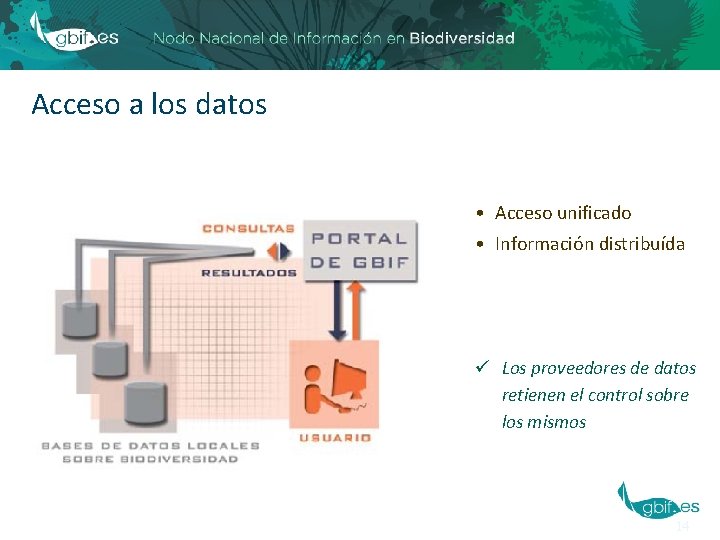 gbif.es Nodo Nacional de Información en Biodiversidad

Acceso a los datos

CONSULTAS

RESULTADOS

PORTAL DE GBIF

USUARIO

BASES DE DATOS LOCALES SOBRE BIODIVERSIDAD

• Acceso unificado
• Información distribuída

✓ Los proveedores de datos retienen el control sobre los mismos

gbif.es

14